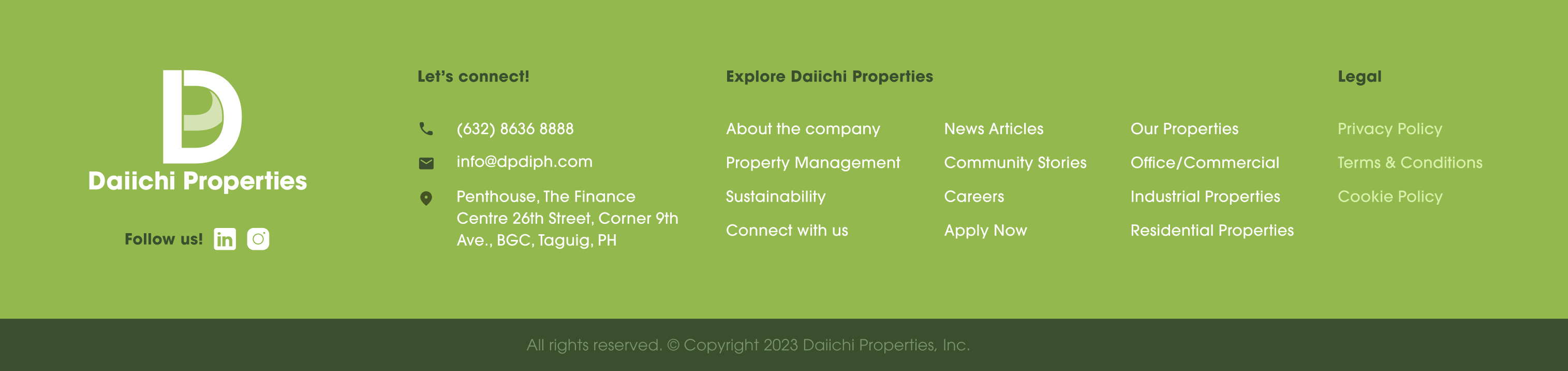 Daiichi Properties

Follow us!

Let's connect!

(632) 8636 8888

info@dpdiph.com

Penthouse, The Finance Centre 26th Street, Corner 9th Ave., BGC, Taguig, PH

Explore Daiichi Properties

About the company
Property Management
Sustainability
Connect with us

News Articles
Community Stories
Careers
Apply Now

Our Properties
Office/Commercial
Industrial Properties
Residential Properties

Legal

Privacy Policy
Terms & Conditions
Cookie Policy

All rights reserved. © Copyright 2023 Daiichi Properties, Inc.